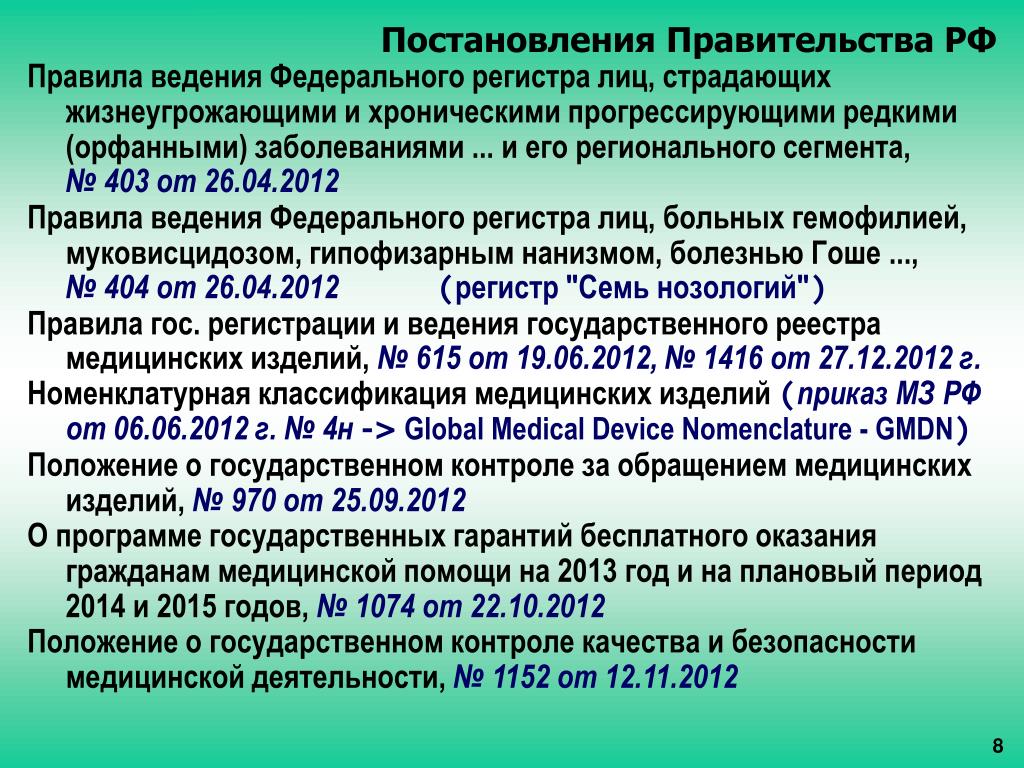 Постановления Правительства РФ

Правила ведения Федерального регистра лиц, страдающих жизнеугрожающими и хроническими прогрессирующими редкими (орфанными) заболеваниями ... и его регионального сегмента, № 403 от 26.04.2012

Правила ведения Федерального регистра лиц, больных гемофилией, муковисцидозом, гипофизарным нанизмом, болезнью Гоше ..., № 404 от 26.04.2012 (регистр "Семь нозологий")

Правила гос. регистрации и ведения государственного реестра медицинских изделий, № 615 от 19.06.2012, № 1416 от 27.12.2012 г.

Номенклатурная классификация медицинских изделий (приказ МЗ РФ от 06.06.2012 г. № 4н -> Global Medical Device Nomenclature - GMDN)

Положение о государственном контроле за обращением медицинских изделий, № 970 от 25.09.2012

О программе государственных гарантий бесплатного оказания гражданам медицинской помощи на 2013 год и на плановый период 2014 и 2015 годов, № 1074 от 22.10.2012

Положение о государственном контроле качества и безопасности медицинской деятельности, № 1152 от 12.11.2012

8